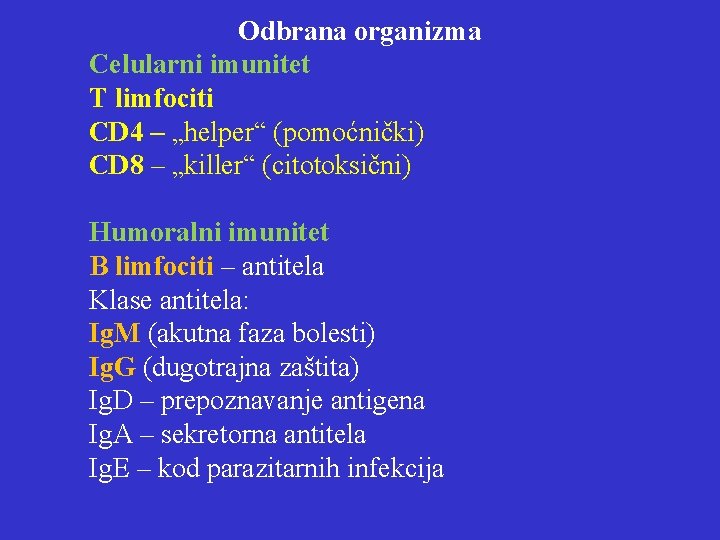 Odbrana organizma
Celularni imunitet
T limfociti
CD4 – „helper“ (pomoćnički)
CD8 – „killer“ (citotoksični)

Humoralni imunitet
B limfociti – antitela
Klase antitela:
IgM (akutna faza bolesti)
IgG (dugotrajna zaštita)
IgD – prepoznavanje antigena
IgA – sekretorna antitela
IgE – kod parazitarnih infekcija